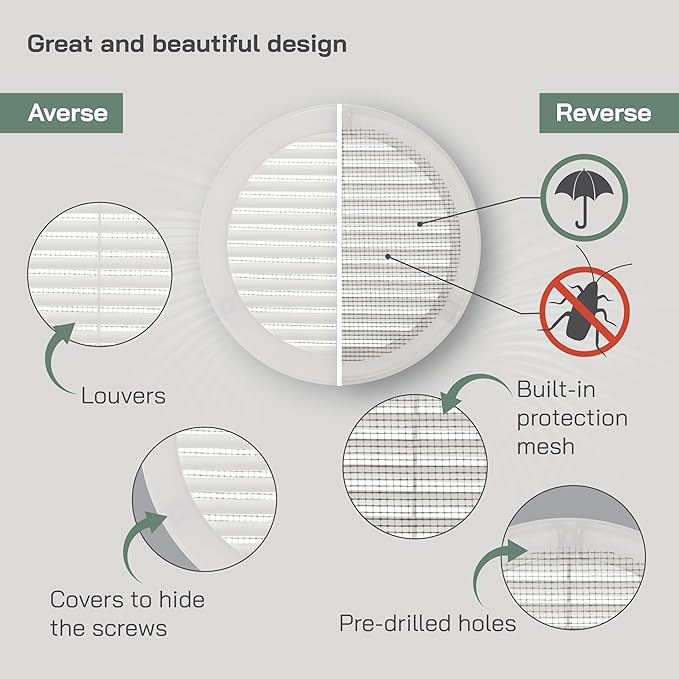 Great and beautiful design

Averse

Reverse

Louvers

Built-in protection mesh

Covers to hide the screws

Pre-drilled holes